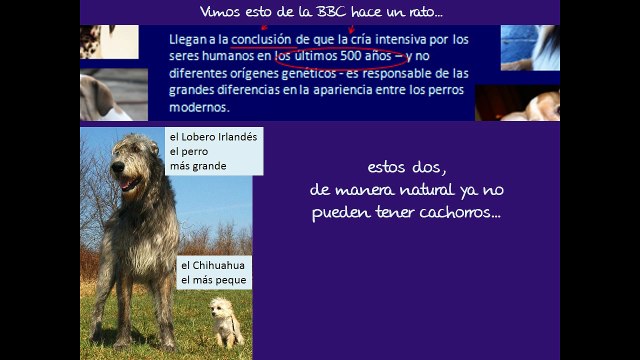 Vimos esto de la BBC hace un rato...

Llegan a la conclusión de que la cría intensiva por los seres humanos en los últimos 500 años – y no diferentes orígenes genéticos - es responsable de las grandes diferencias en la apariencia entre los perros modernos.

el Lobero Irlandés
el perro
más grande

el Chihuahua
el más peque

estos dos,
de manera natural ya no
pueden tener cachorros...